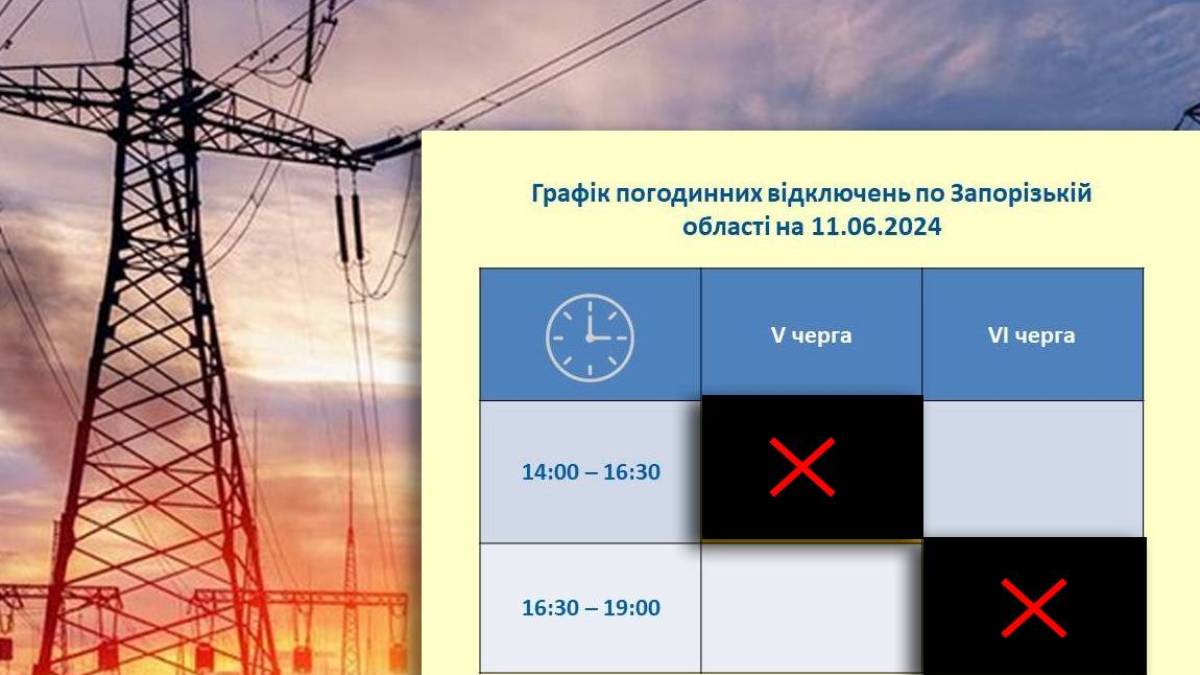 Графік погодинних відключень по Запорізькій області на 11.06.2024

| | V черга | VI черга |
|---|---|---|
| 14:00 – 16:30 | | |
| 16:30 – 19:00 | | |